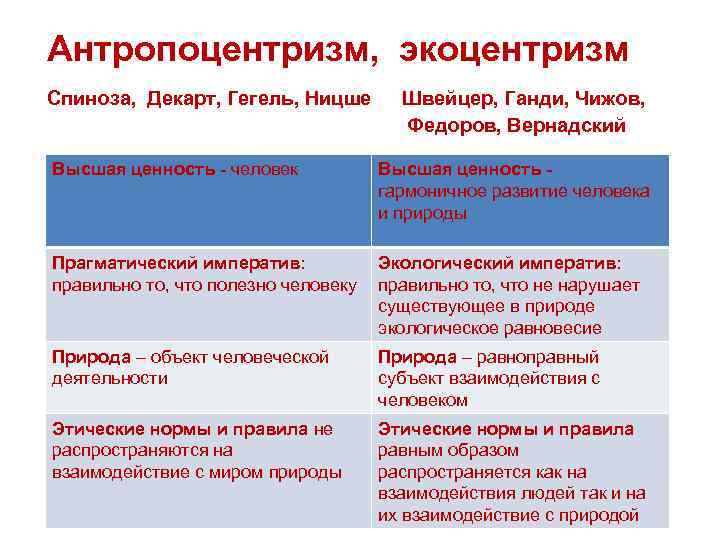 Антропоцентризм, экоцентризм

Спиноза, Декарт, Гегель, Ницше

Швейцер, Ганди, Чижов, Федоров, Вернадский

| Высшая ценность - человек | Высшая ценность - гармоничное развитие человека и природы |
|---|---|
| Прагматический императив: правильно то, что полезно человеку | Экологический императив: правильно то, что не нарушает существующее в природе экологическое равновесие |
| Природа – объект человеческой деятельности | Природа – равноправный субъект взаимодействия с человеком |
| Этические нормы и правила не распространяются на взаимодействие с миром природы | Этические нормы и правила равным образом распространяется как на взаимодействия людей так и на их взаимодействие с природой |